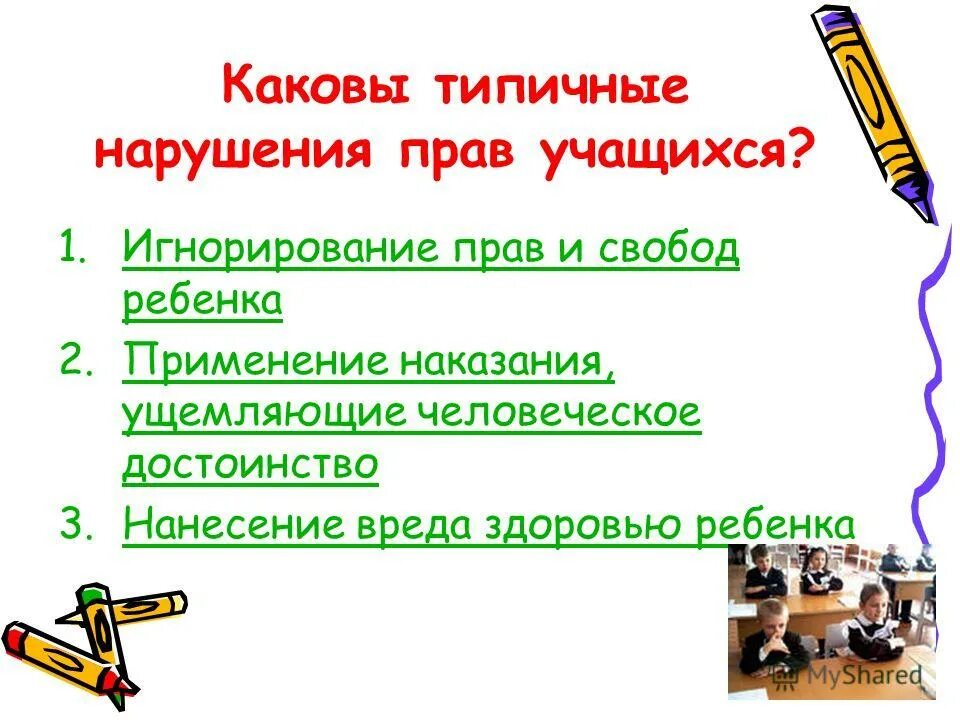 Каковы типичные нарушения прав учащихся?

1. Игнорирование прав и свобод ребенка
2. Применение наказания, ущемляющие человеческое достоинство
3. Нанесение вреда здоровью ребенка

MyShared